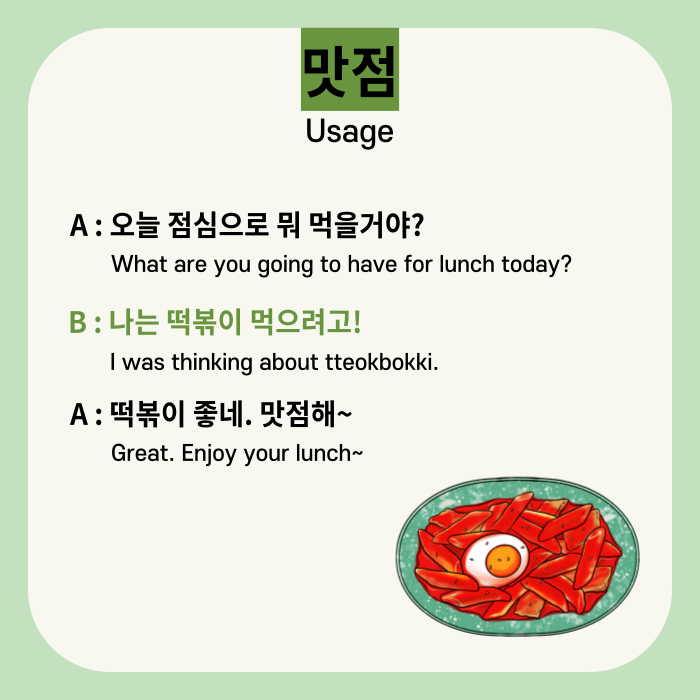 맛점
Usage

A : 오늘 점심으로 뭐 먹을거야?
What are you going to have for lunch today?

B : 나는 떡볶이 먹으려고!
I was thinking about tteokbokki.

A : 떡볶이 좋네. 맛점해~
Great. Enjoy your lunch~